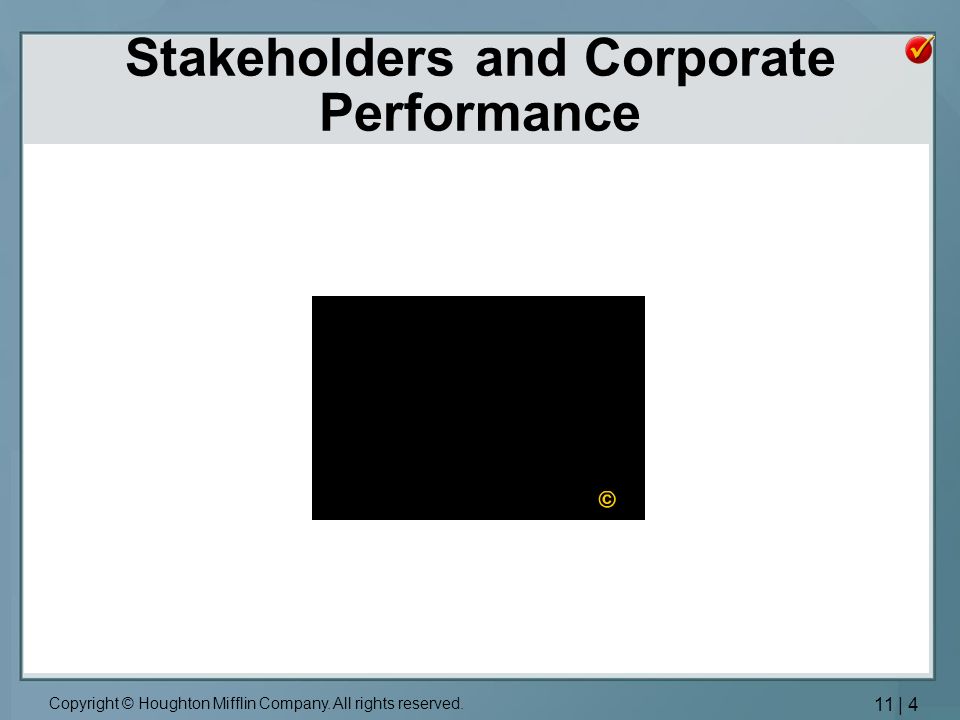 Stakeholders and Corporate Performance

©

Copyright © Houghton Mifflin Company. All rights reserved.

11 | 4